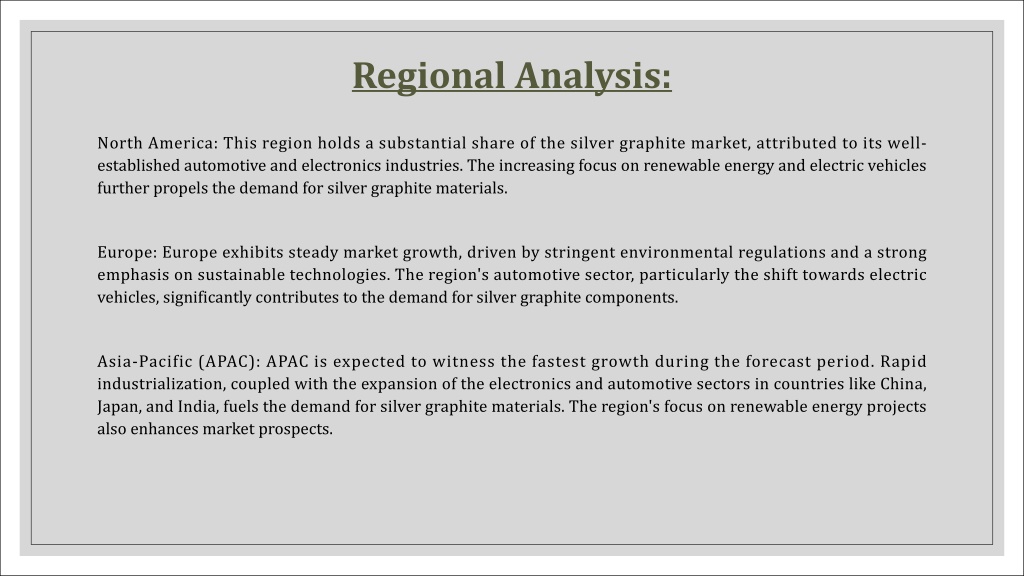 Regional Analysis:

North America: This region holds a substantial share of the silver graphite market, attributed to its well-established automotive and electronics industries. The increasing focus on renewable energy and electric vehicles further propels the demand for silver graphite materials.

Europe: Europe exhibits steady market growth, driven by stringent environmental regulations and a strong emphasis on sustainable technologies. The region's automotive sector, particularly the shift towards electric vehicles, significantly contributes to the demand for silver graphite components.

Asia-Pacific (APAC): APAC is expected to witness the fastest growth during the forecast period. Rapid industrialization, coupled with the expansion of the electronics and automotive sectors in countries like China, Japan, and India, fuels the demand for silver graphite materials. The region's focus on renewable energy projects also enhances market prospects.